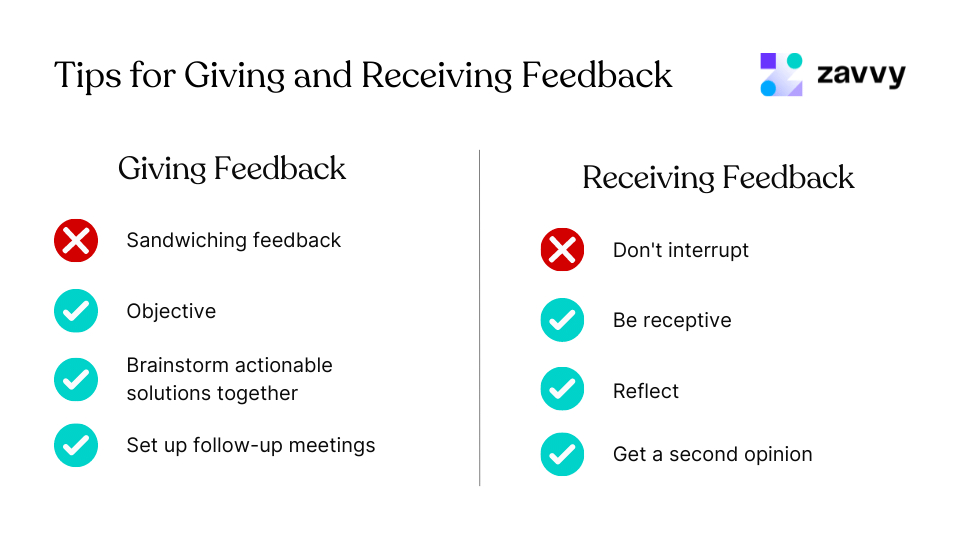 Tips for Giving and Receiving Feedback

zavvy

Giving Feedback

Sandwiching feedback

Objective

Brainstorm actionable solutions together

Set up follow-up meetings

Receiving Feedback

Don't interrupt

Be receptive

Reflect

Get a second opinion